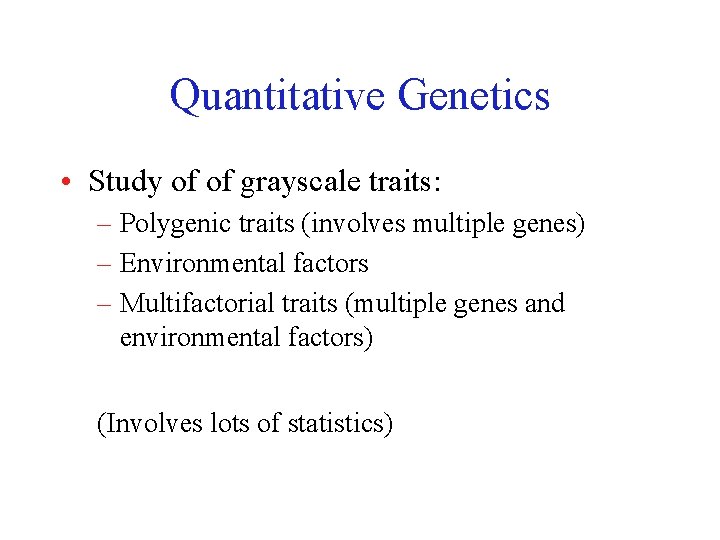 Quantitative Genetics

• Study of of grayscale traits:
– Polygenic traits (involves multiple genes)
– Environmental factors
– Multifactorial traits (multiple genes and environmental factors)

(Involves lots of statistics)